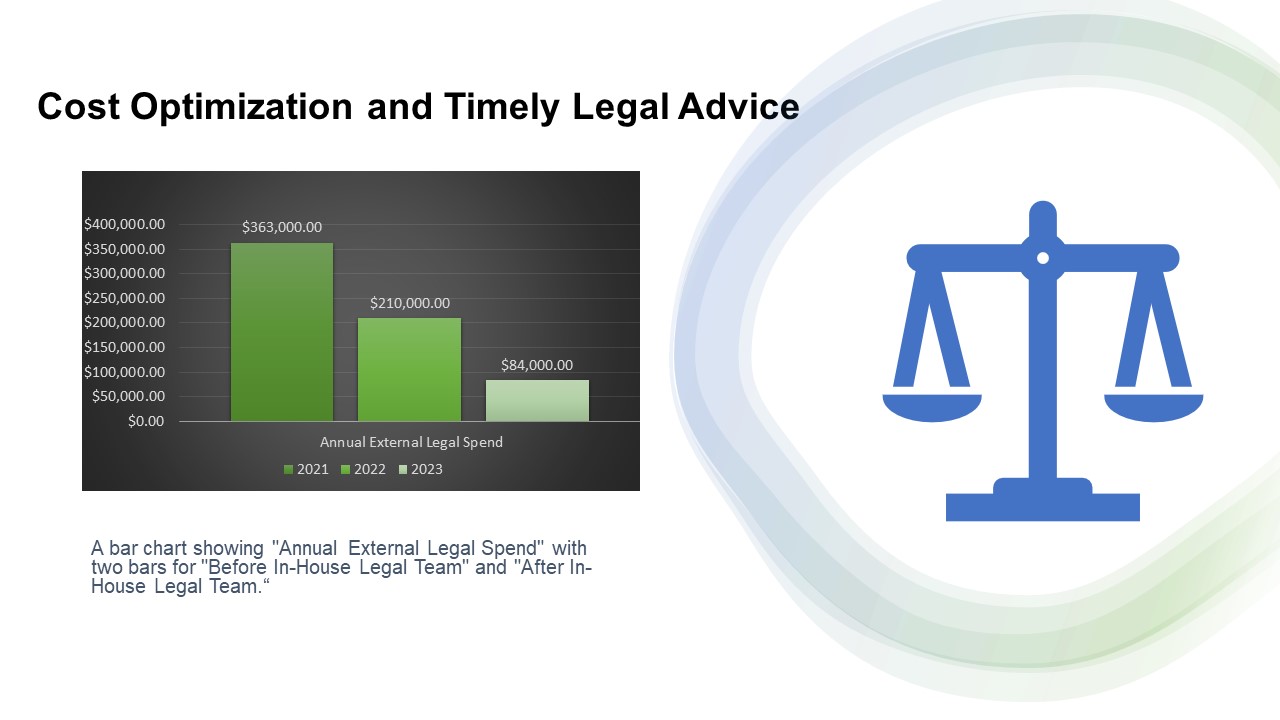 Cost Optimization and Timely Legal Advice

$400,000.00
$350,000.00
$300,000.00
$250,000.00
$200,000.00
$150,000.00
$100,000.00
$50,000.00
$0.00

$363,000.00
$210,000.00
$84,000.00

Annual External Legal Spend

2021 2022 2023

A bar chart showing "Annual External Legal Spend" with two bars for "Before In-House Legal Team" and "After In-House Legal Team.“